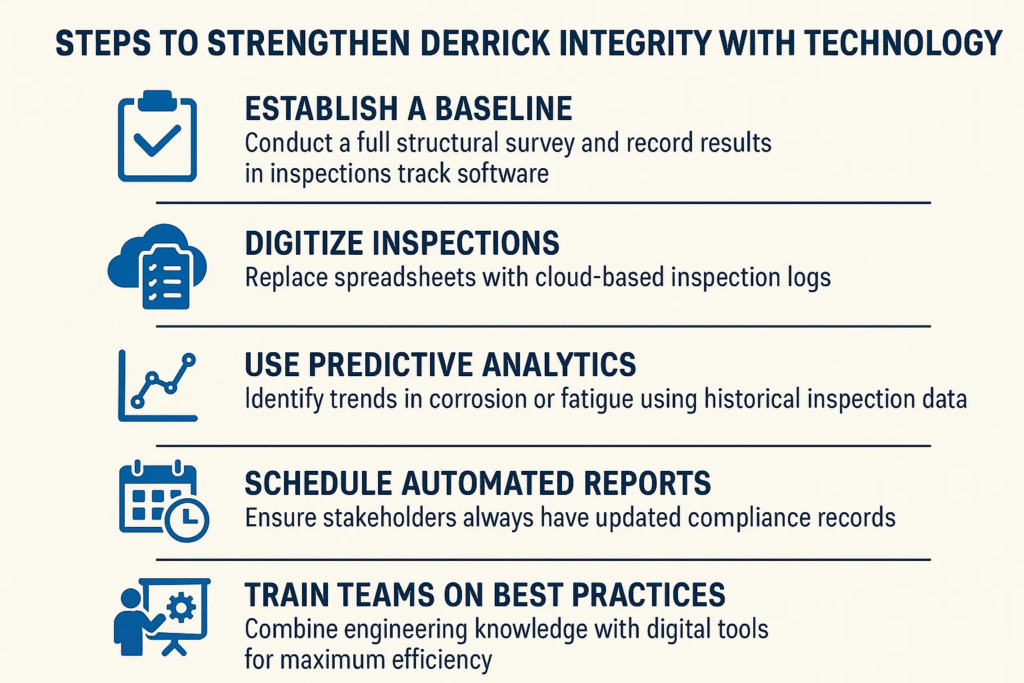 STEPS TO STRENGTHEN DERRICK INTEGRITY WITH TECHNOLOGY

ESTABLISH A BASELINE
Conduct a full structural survey and record results in inspections track software

DIGITIZE INSPECTIONS
Replace spreadsheets with cloud-based inspection logs

USE PREDICTIVE ANALYTICS
Identify trends in corrosion or fatigue using historical inspection data

SCHEDULE AUTOMATED REPORTS
Ensure stakeholders always have updated compliance records

TRAIN TEAMS ON BEST PRACTICES
Combine engineering knowledge with digital tools for maximum efficiency